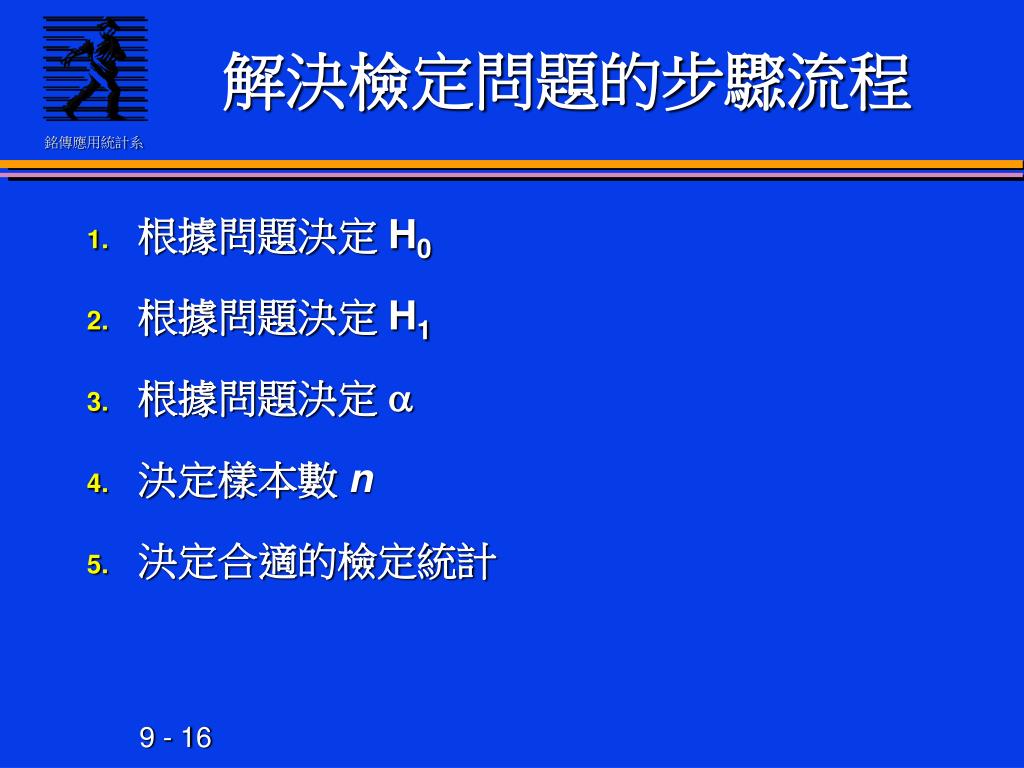 銘傳應用統計系

解決檢定問題的步驟流程

1. 根據問題決定 $H_0$
2. 根據問題決定 $H_1$
3. 根據問題決定 $\alpha$
4. 決定樣本數 $n$
5. 決定合適的檢定統計

9 - 16